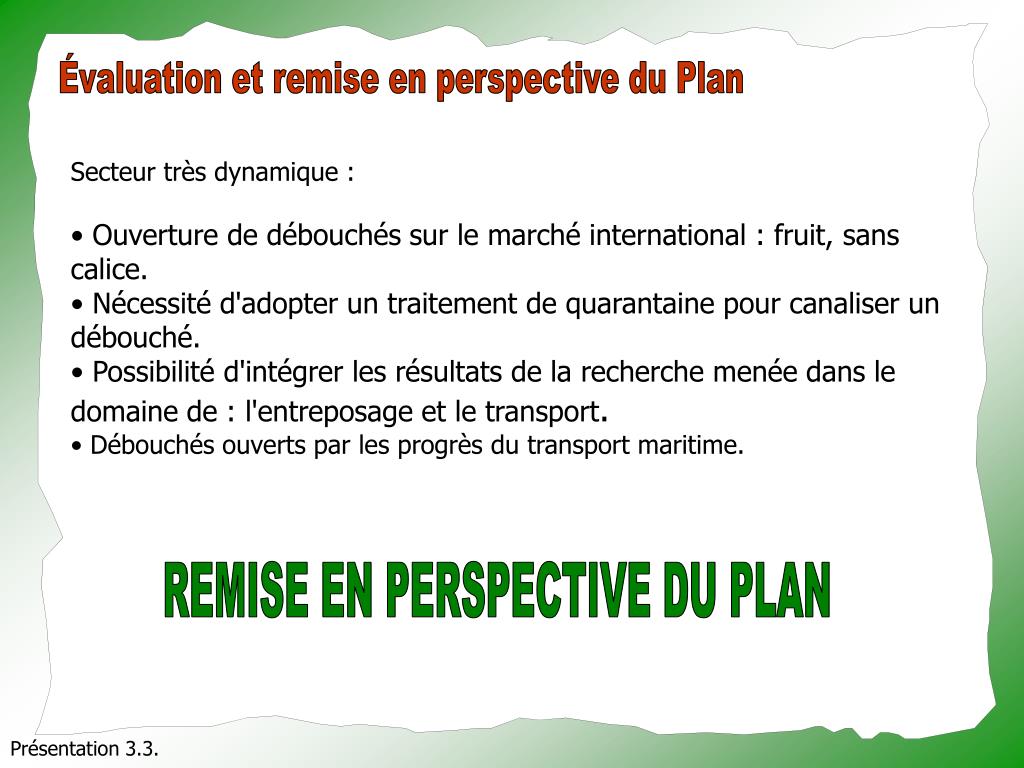 Évaluation et remise en perspective du Plan

Secteur très dynamique :

• Ouverture de débouchés sur le marché international : fruit, sans calice.
• Nécessité d'adopter un traitement de quarantaine pour canaliser un débouché.
• Possibilité d'intégrer les résultats de la recherche menée dans le domaine de : l'entreposage et le transport.
• Débouchés ouverts par les progrès du transport maritime.

REMISE EN PERSPECTIVE DU PLAN

Présentation 3.3.